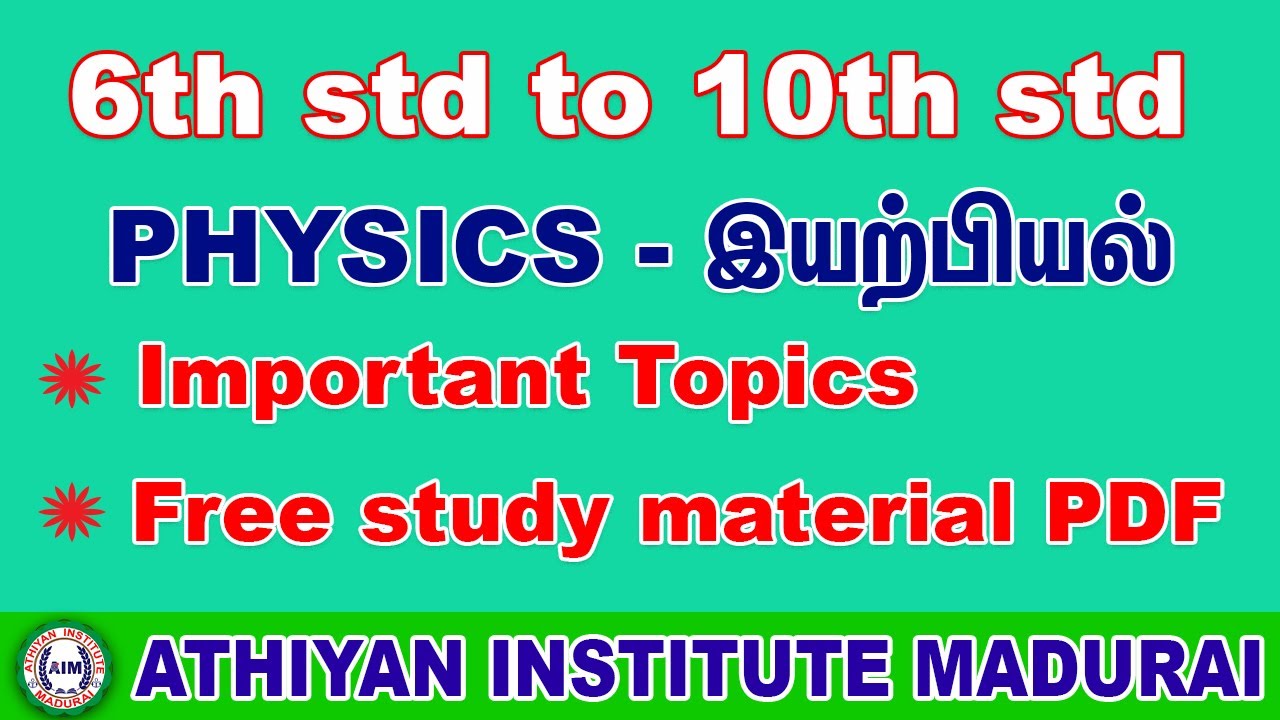 6th std to 10th std

PHYSICS - இயற்பியல்

Important Topics

Free study material PDF

ATHIYAN INSTITUTE MADURAI AIM

ATHIYAN INSTITUTE MADURAI